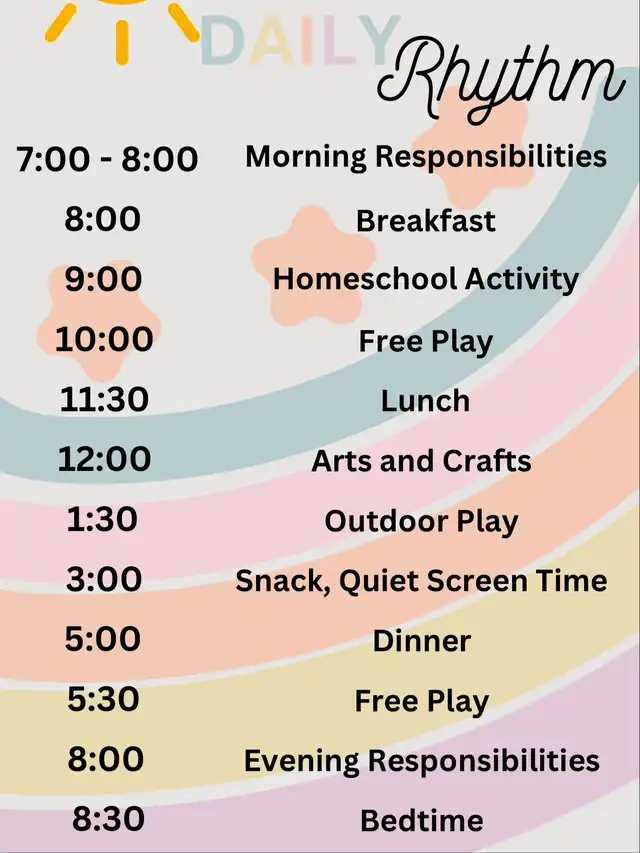 DAILY Rhythm

| | |
|---|---|
| 7:00 - 8:00 | Morning Responsibilities |
| 8:00 | Breakfast |
| 9:00 | Homeschool Activity |
| 10:00 | Free Play |
| 11:30 | Lunch |
| 12:00 | Arts and Crafts |
| 1:30 | Outdoor Play |
| 3:00 | Snack, Quiet Screen Time |
| 5:00 | Dinner |
| 5:30 | Free Play |
| 8:00 | Evening Responsibilities |
| 8:30 | Bedtime |